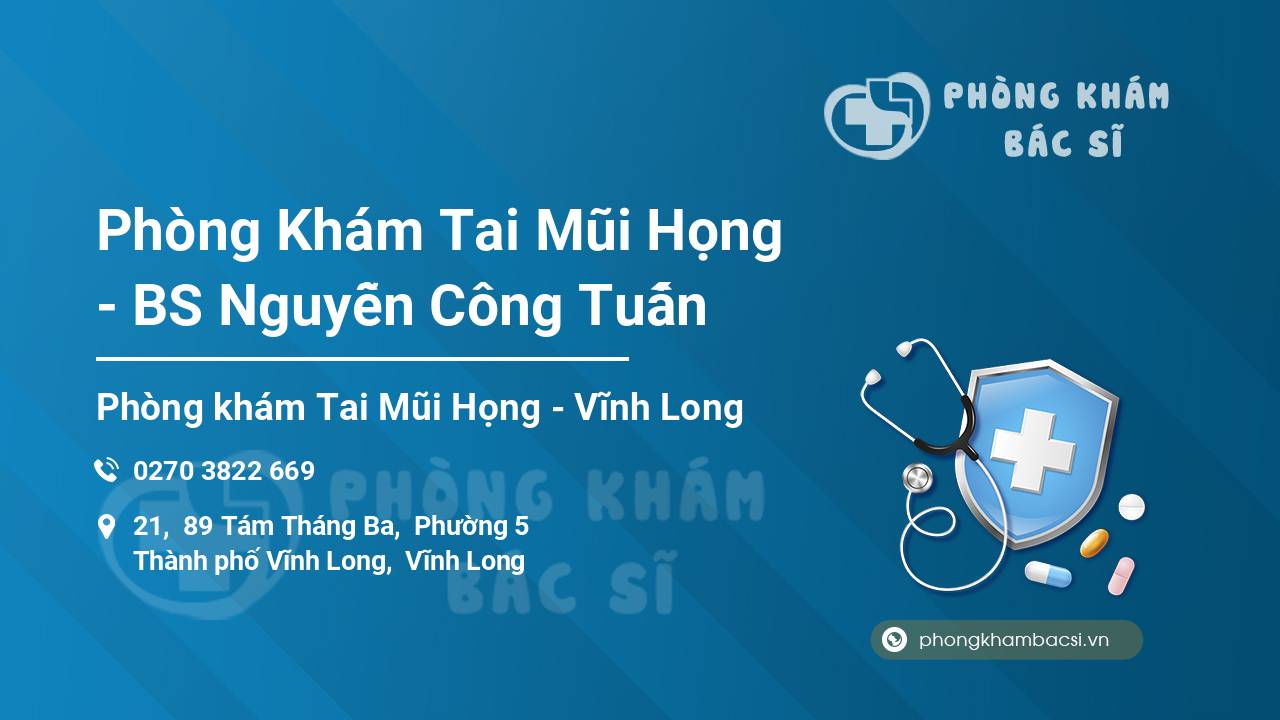 PHÒNG KHÁM
BÁC SĨ

Phòng Khám Tai Mũi Họng - BS Nguyễn Công Tuấn

Phòng khám Tai Mũi Họng - Vĩnh Long

0270 3822 669

21, 89 Tám Tháng Ba, Phường 5
Thành phố Vĩnh Long, Vĩnh Long

PHÒNG KHÁM
BÁC SĨ

phongkhambacsi.vn